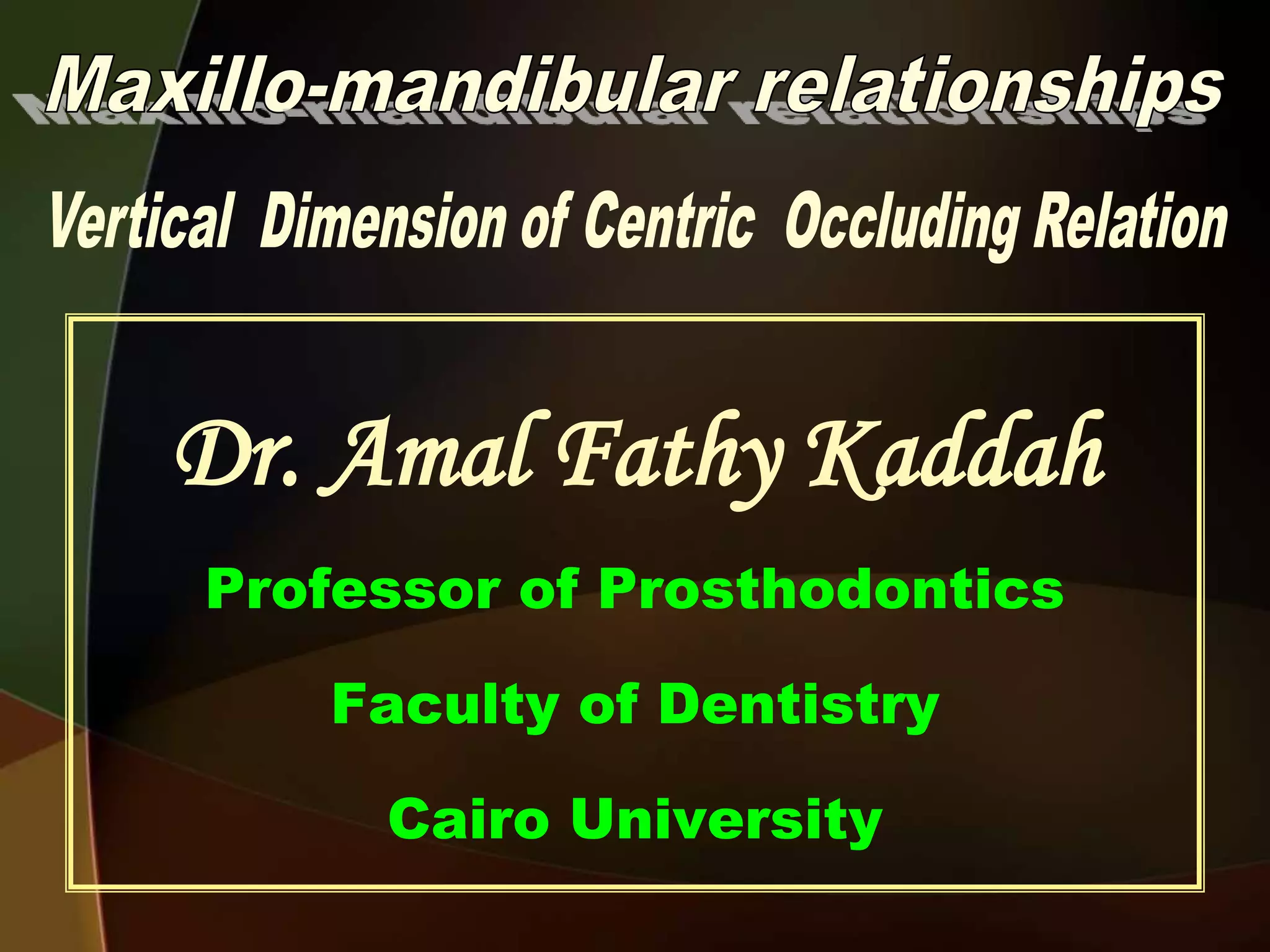 Maxillo-mandibular relationships

Vertical Dimension of Centric Occluding Relation

Dr. Amal Fathy Kaddah

Professor of Prosthodontics

Faculty of Dentistry

Cairo University